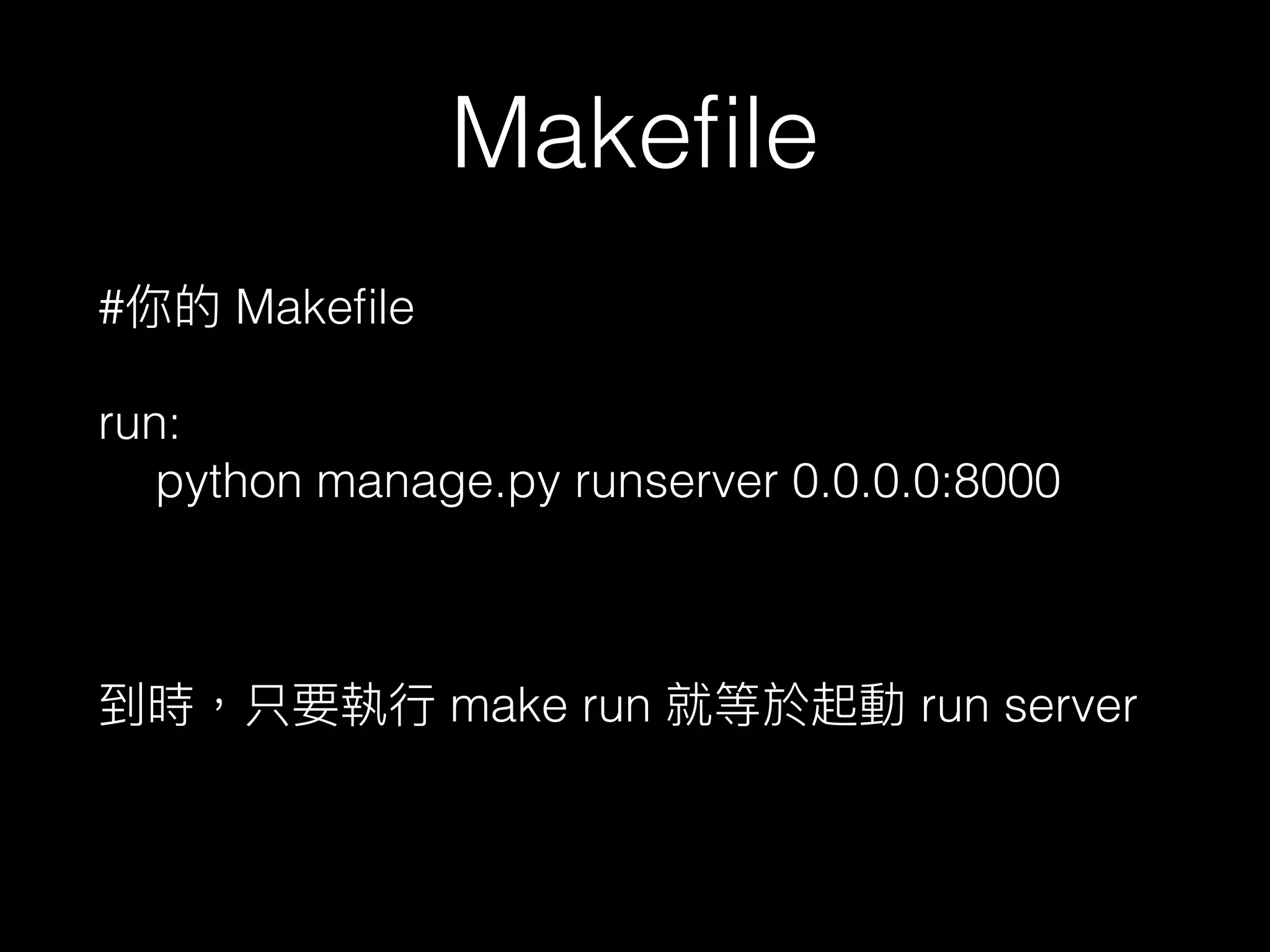 Makefile

#你的 Makefile

run:
    python manage.py runserver 0.0.0.0:8000

到時，只要執行 make run 就等於起動 run server